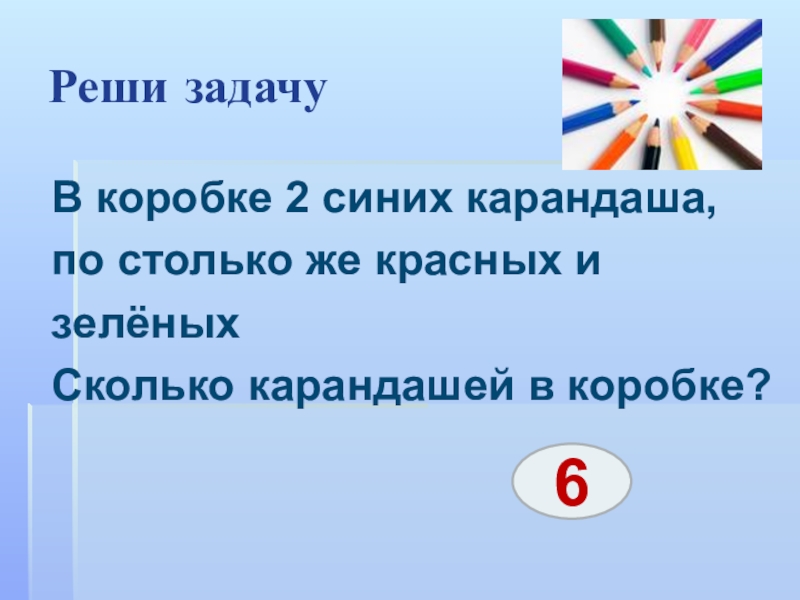 Реши задачу

В коробке 2 синих карандаша, по столько же красных и зелёных
Сколько карандашей в коробке?

6